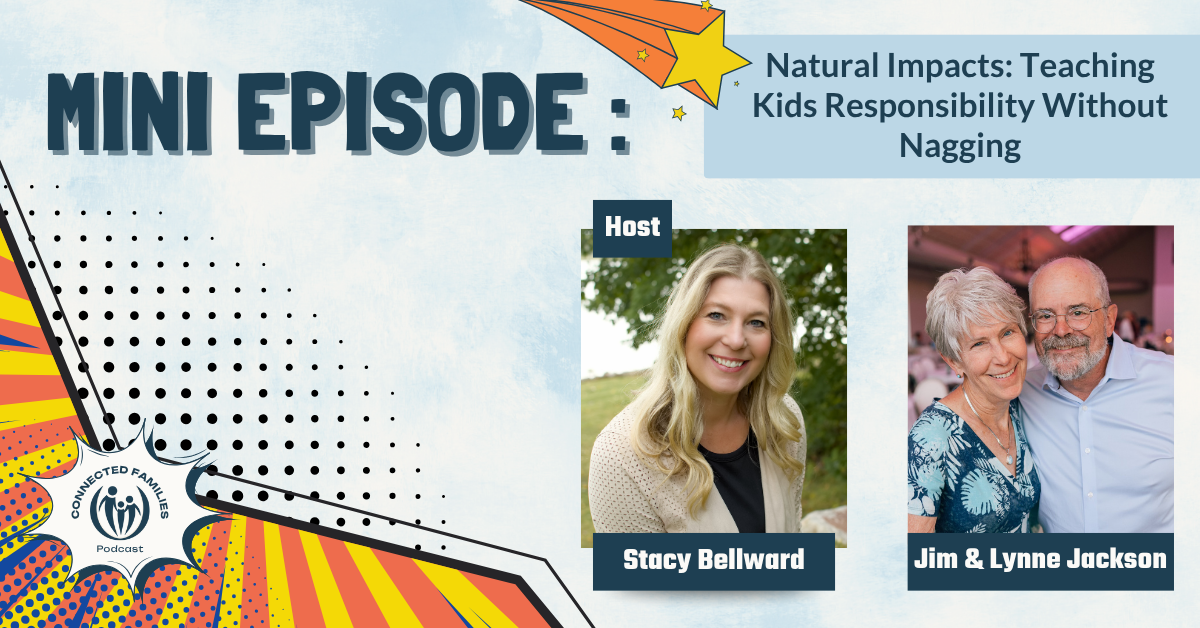 MINI EPISODE :

Natural Impacts: Teaching Kids Responsibility Without Nagging

Host

Stacy Bellward

Jim & Lynne Jackson

CONNECTED FAMILIES

Podcast